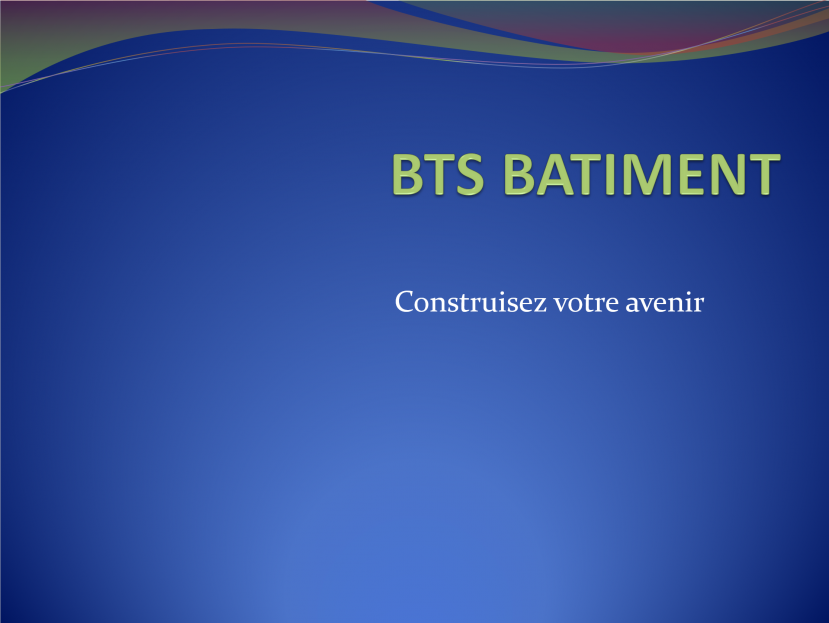 BTS BATIMENT

Construisez votre avenir